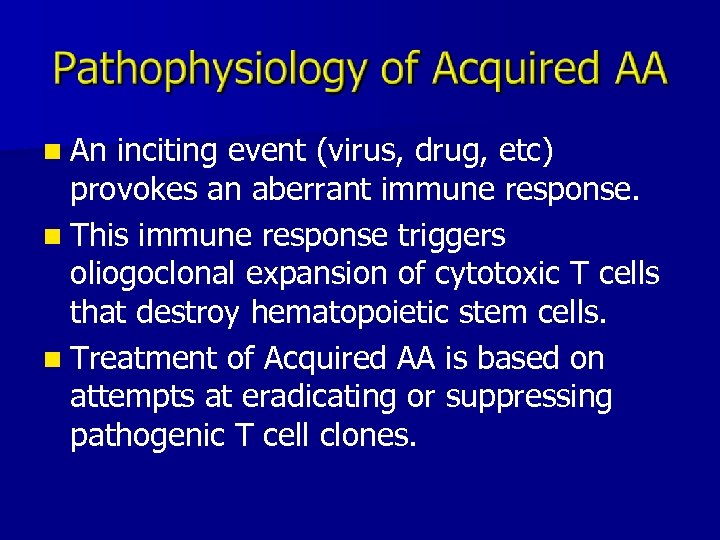 Pathophysiology of Acquired AA

- An inciting event (virus, drug, etc) provokes an aberrant immune response.
- This immune response triggers oliogoclonal expansion of cytotoxic T cells that destroy hematopoietic stem cells.
- Treatment of Acquired AA is based on attempts at eradicating or suppressing pathogenic T cell clones.